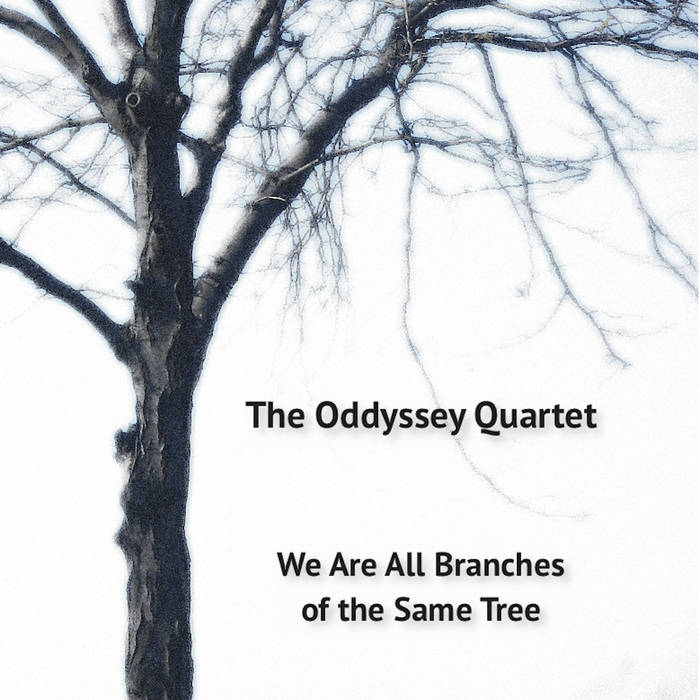 The Oddyssey Quartet

We Are All Branches of the Same Tree